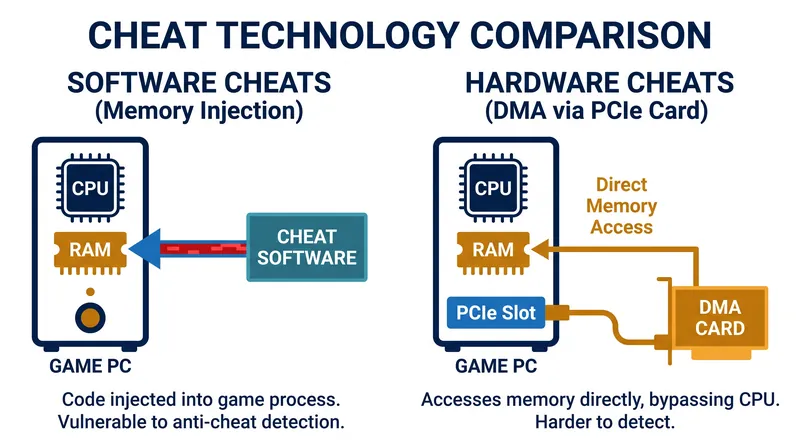 CHEAT TECHNOLOGY COMPARISON

SOFTWARE CHEATS
(Memory Injection)

CPU

RAM

CHEAT SOFTWARE

GAME PC

Code injected into game process.
Vulnerable to anti-cheat detection.

HARDWARE CHEATS
(DMA via PCIe Card)

CPU

Direct Memory Access

RAM

PCIe Slot

DMA CARD

GAME PC

Accesses memory directly, bypassing CPU.
Harder to detect.